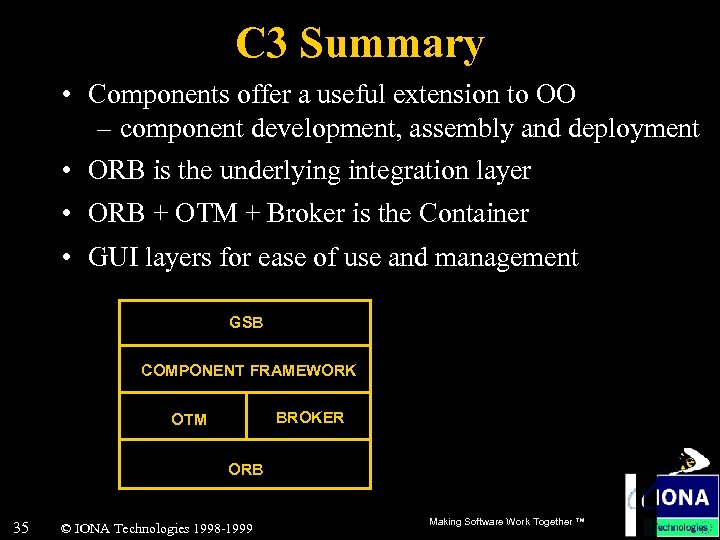 C3 Summary

• Components offer a useful extension to OO
 – component development, assembly and deployment
• ORB is the underlying integration layer
• ORB + OTM + Broker is the Container
• GUI layers for ease of use and management

GSB
COMPONENT FRAMEWORK
OTM
BROKER
ORB

35 © IONA Technologies 1998-1999

Making Software Work Together ™

IONA
Technologies